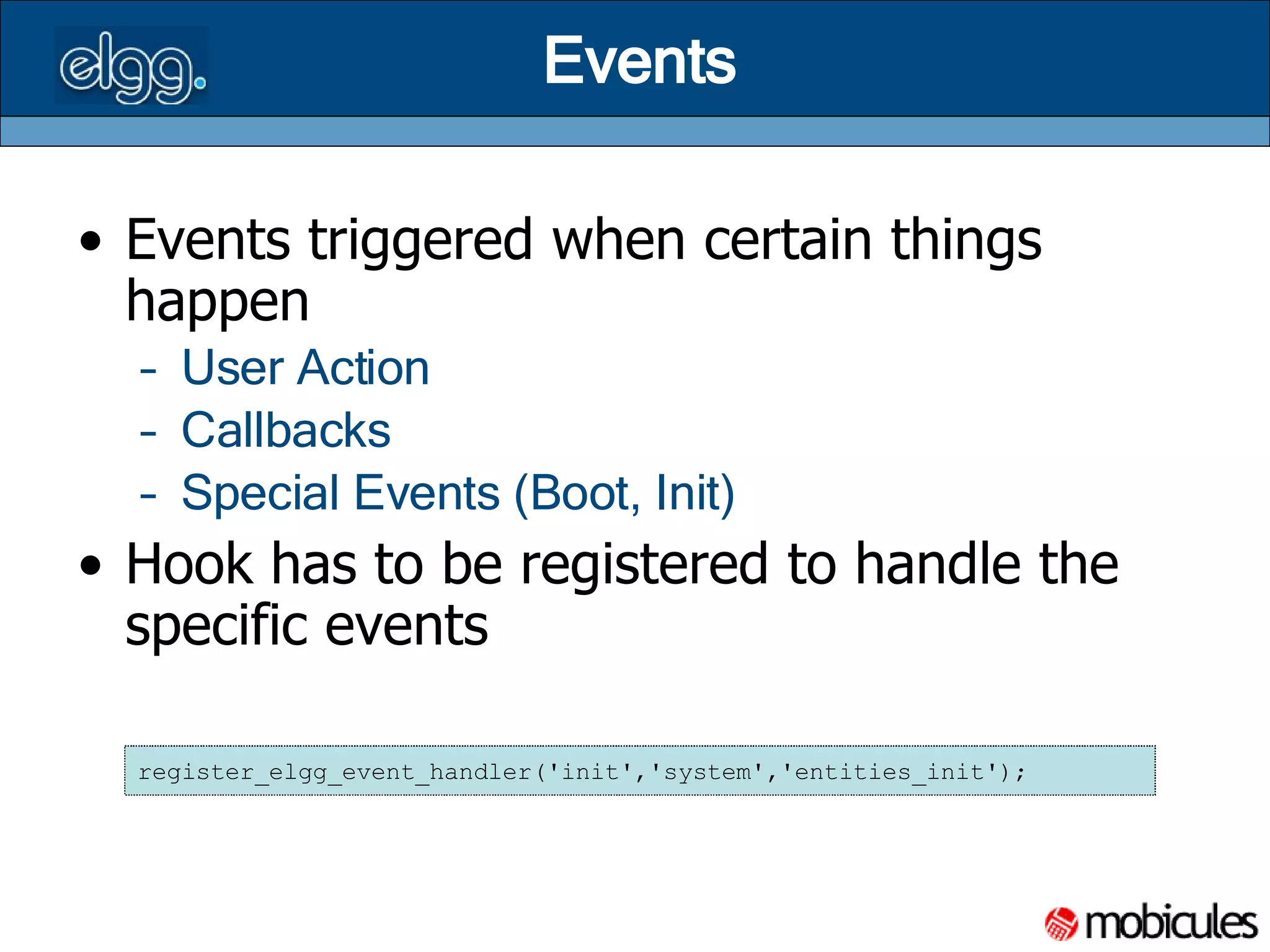 elgg.

Events

• Events triggered when certain things happen
  – User Action
  – Callbacks
  – Special Events (Boot, Init)
• Hook has to be registered to handle the specific events

register_elgg_event_handler('init','system','entities_init');

mobicules